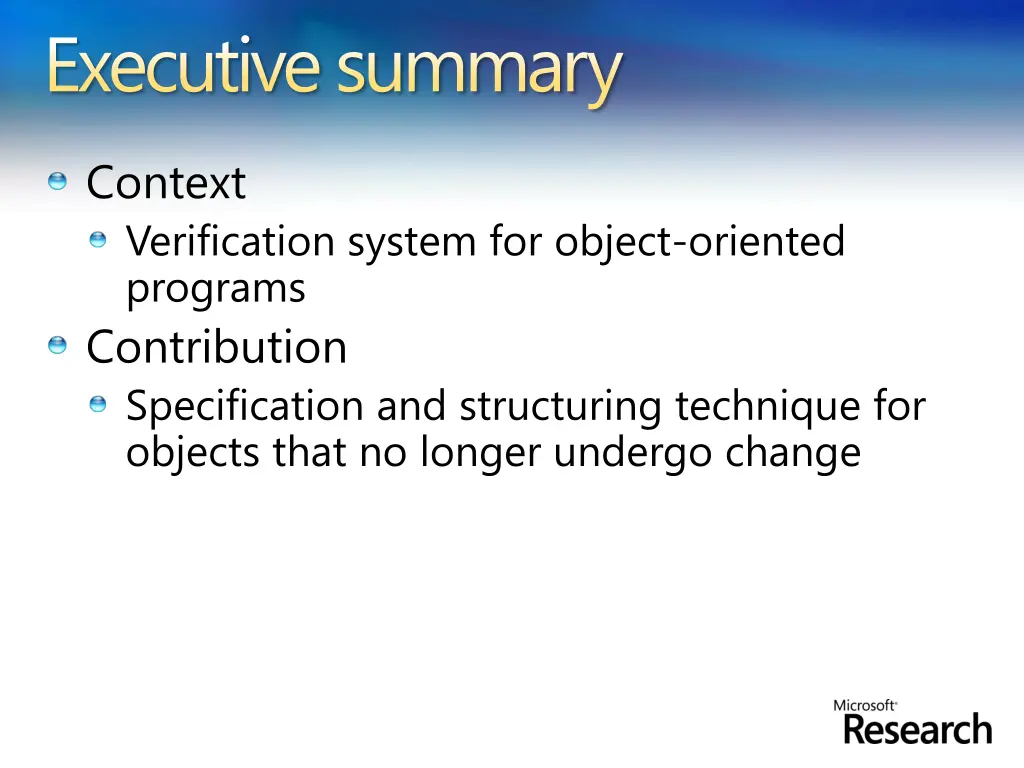 Executive summary

Context

Verification system for object-oriented programs

Contribution

Specification and structuring technique for objects that no longer undergo change

Microsoft
Research